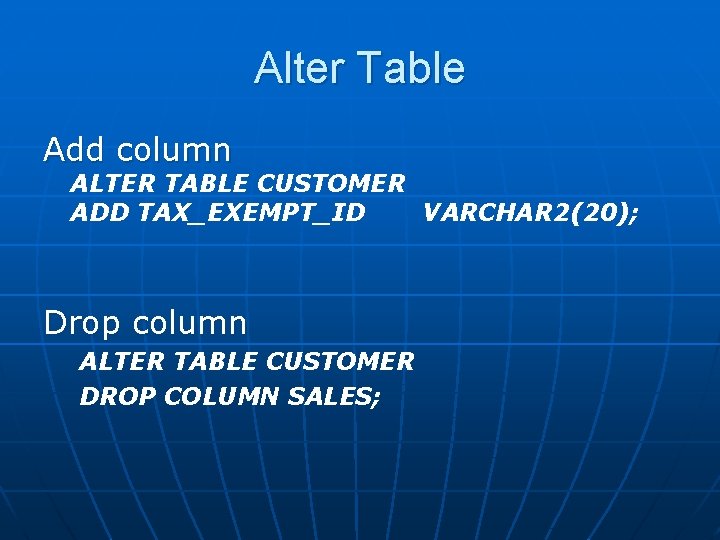 Alter Table

Add column
ALTER TABLE CUSTOMER
ADD TAX_EXEMPT_ID VARCHAR2(20);

Drop column
ALTER TABLE CUSTOMER
DROP COLUMN SALES;